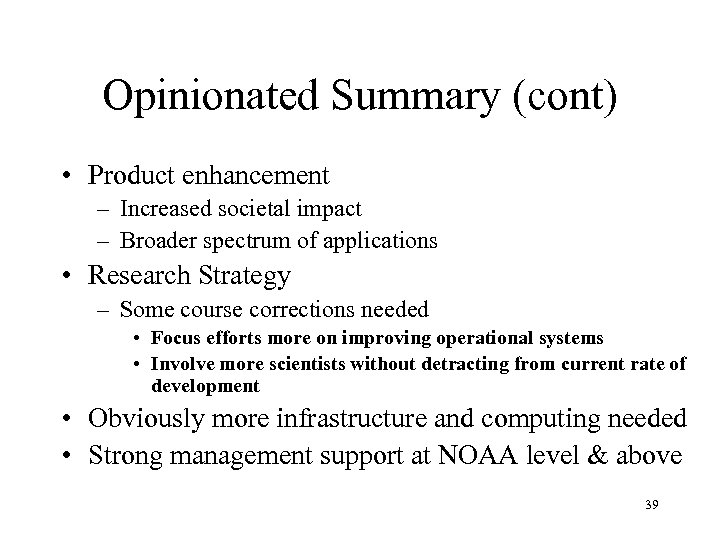 Opinionated Summary (cont)

• Product enhancement
– Increased societal impact
– Broader spectrum of applications
• Research Strategy
– Some course corrections needed
• Focus efforts more on improving operational systems
• Involve more scientists without detracting from current rate of development
• Obviously more infrastructure and computing needed
• Strong management support at NOAA level & above

39